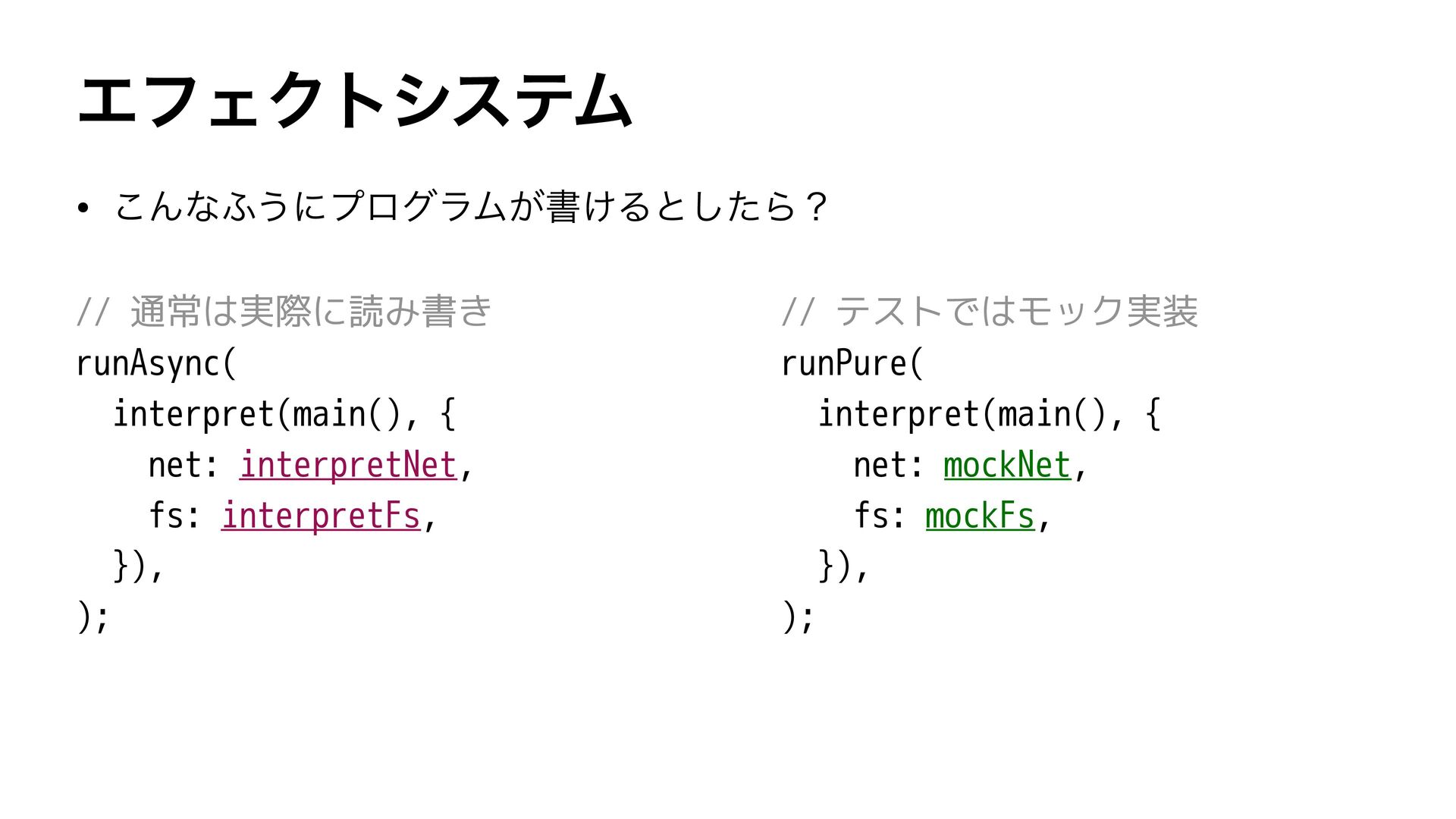 エフェクトシステム

• こんなふうにプログラムが書けるとしたら？

// 通常は実際に読み書き
runAsync(
  interpret(main(), {
    net: interpretNet,
    fs: interpretFs,
  }),
);

// テストではモック実装
runPure(
  interpret(main(), {
    net: mockNet,
    fs: mockFs,
  }),
);